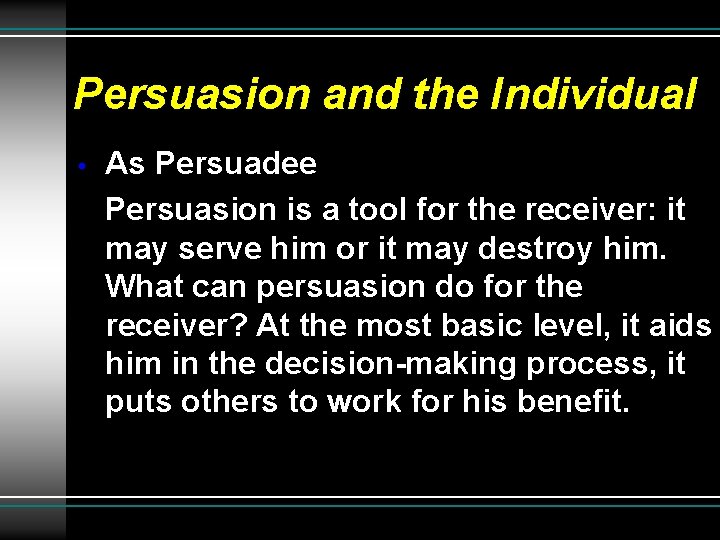 Persuasion and the Individual

• As Persuadee

Persuasion is a tool for the receiver: it may serve him or it may destroy him. What can persuasion do for the receiver? At the most basic level, it aids him in the decision-making process, it puts others to work for his benefit.